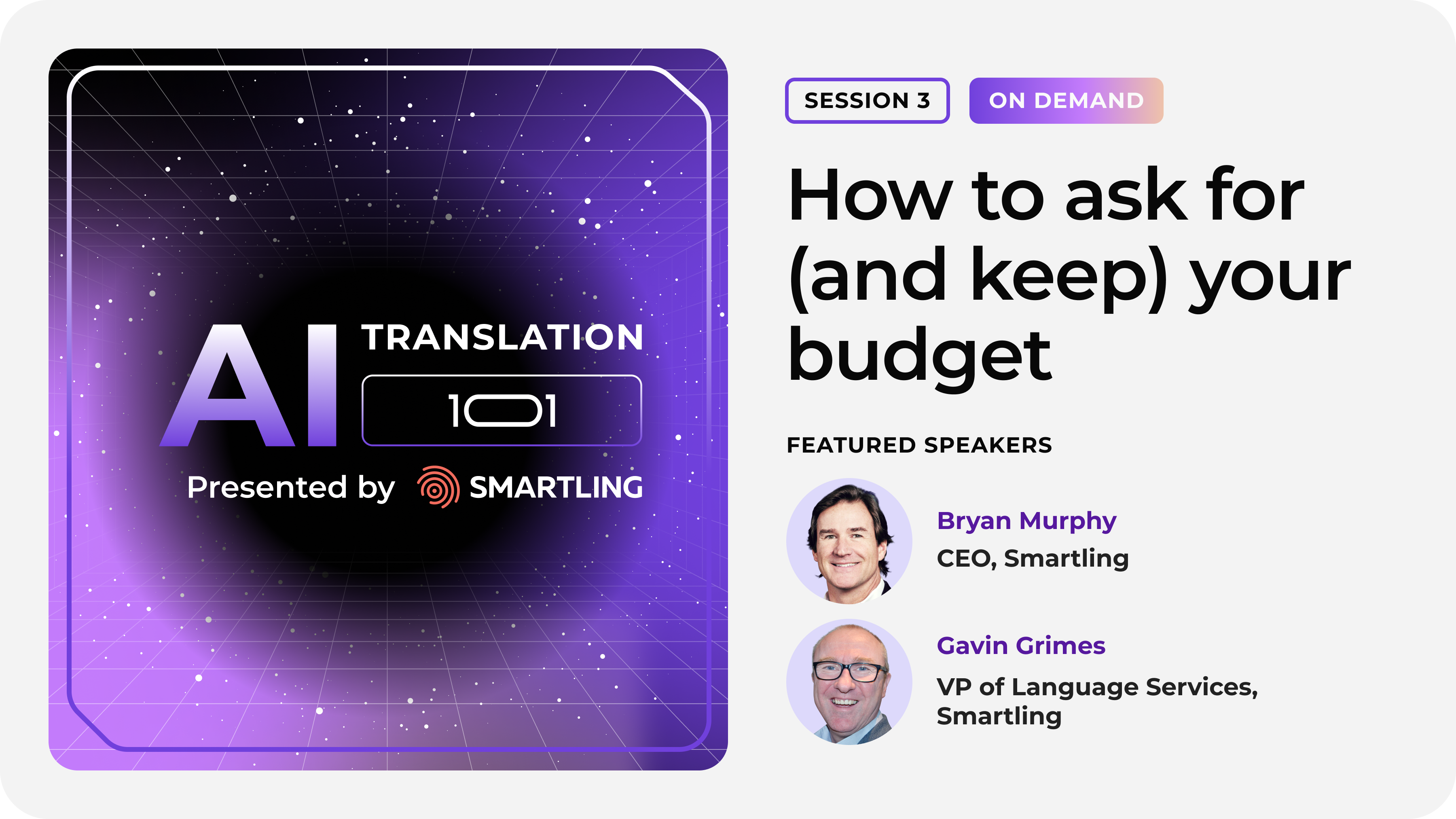 AI TRANSLATION 101

Presented by SMARTLING

SESSION 3 ON DEMAND

How to ask for (and keep) your budget

FEATURED SPEAKERS

Bryan Murphy
CEO, Smartling

Gavin Grimes
VP of Language Services, Smartling